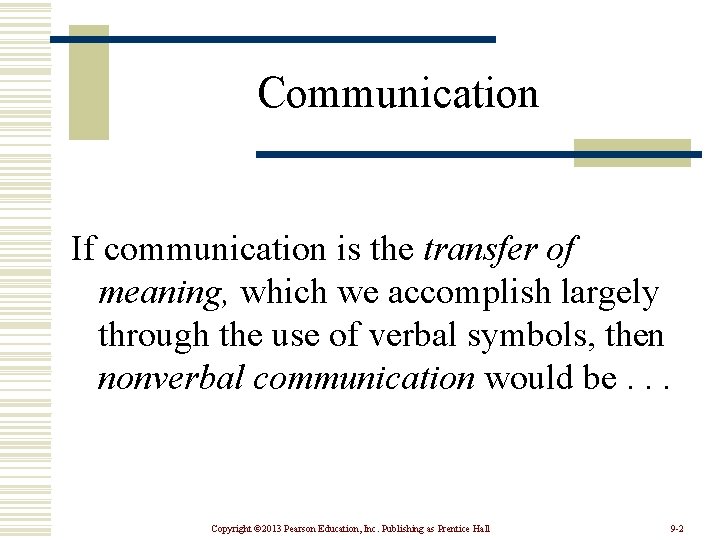 Communication

If communication is the transfer of meaning, which we accomplish largely through the use of verbal symbols, then nonverbal communication would be . . .

Copyright ©2013 Pearson Education, Inc. Publishing as Prentice Hall

9-2